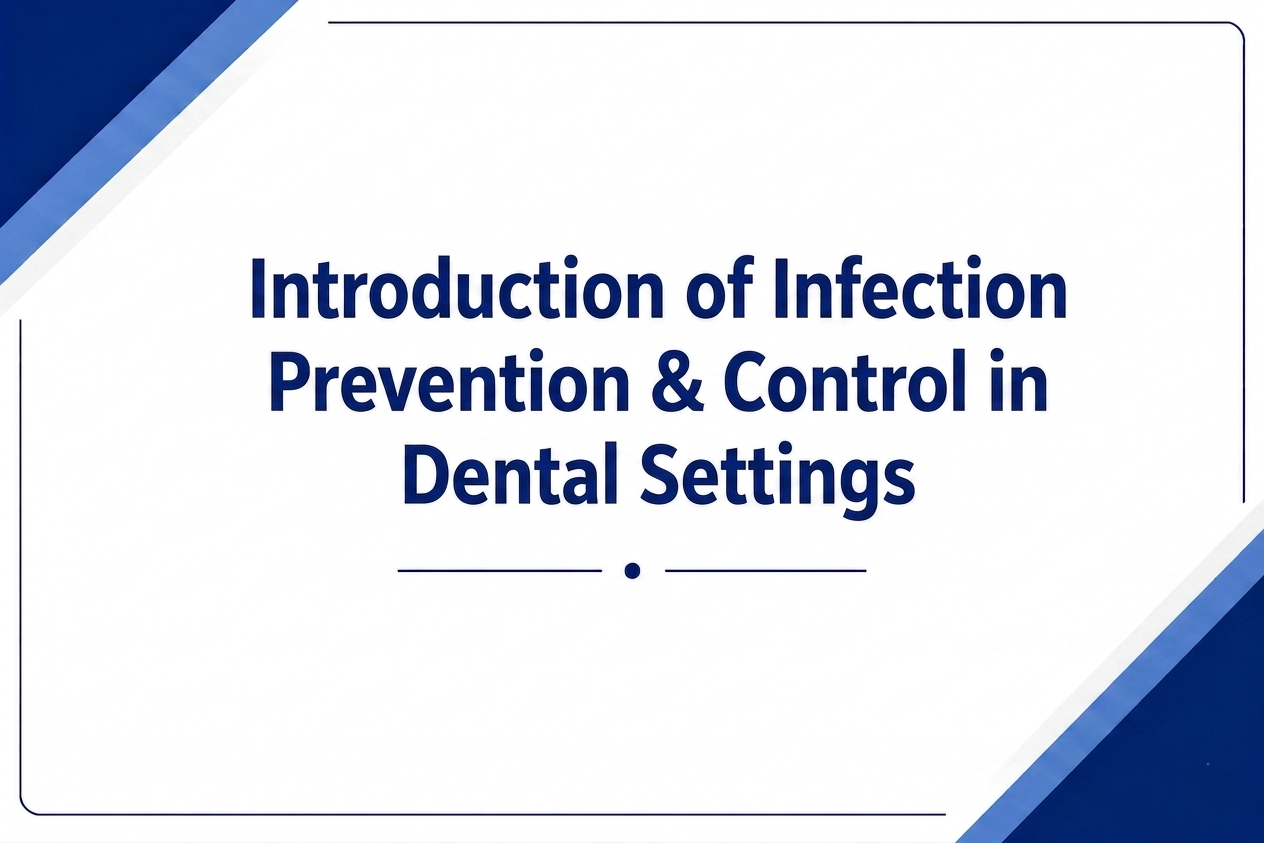 Introduction of Infection Prevention & Control in Dental Settings